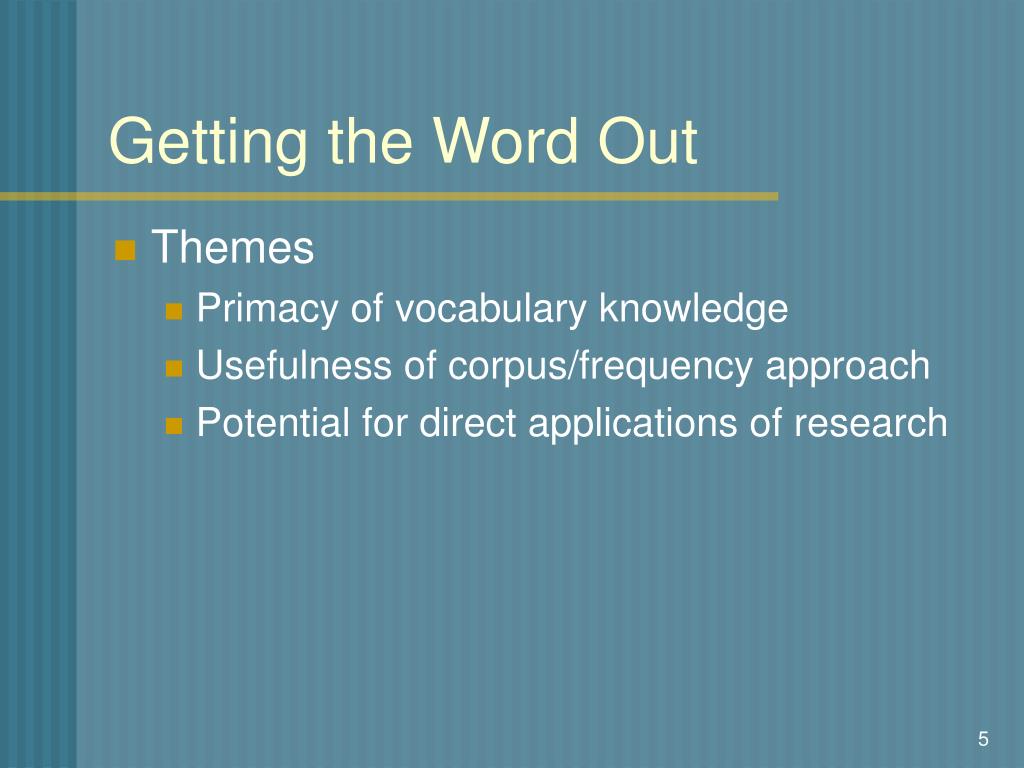 Getting the Word Out

Themes

Primacy of vocabulary knowledge

Usefulness of corpus/frequency approach

Potential for direct applications of research

5